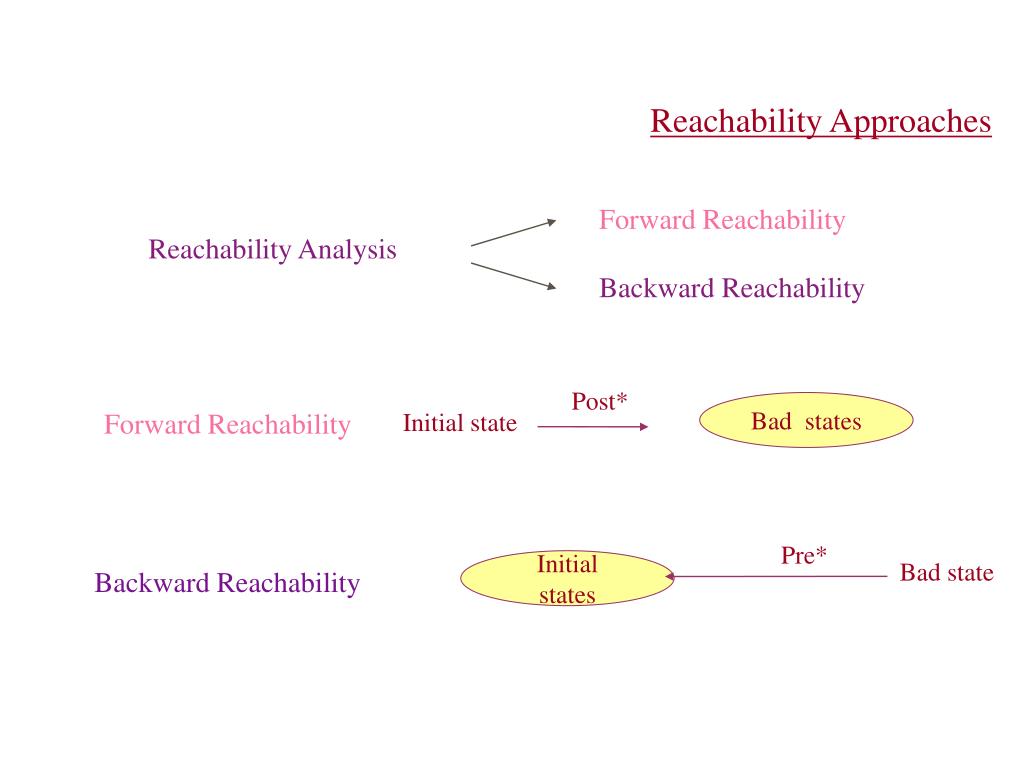 Reachability Approaches

Reachability Analysis

Forward Reachability

Backward Reachability

Forward Reachability

Initial state

Post*

Bad states

Backward Reachability

Initial states

Pre*

Bad state